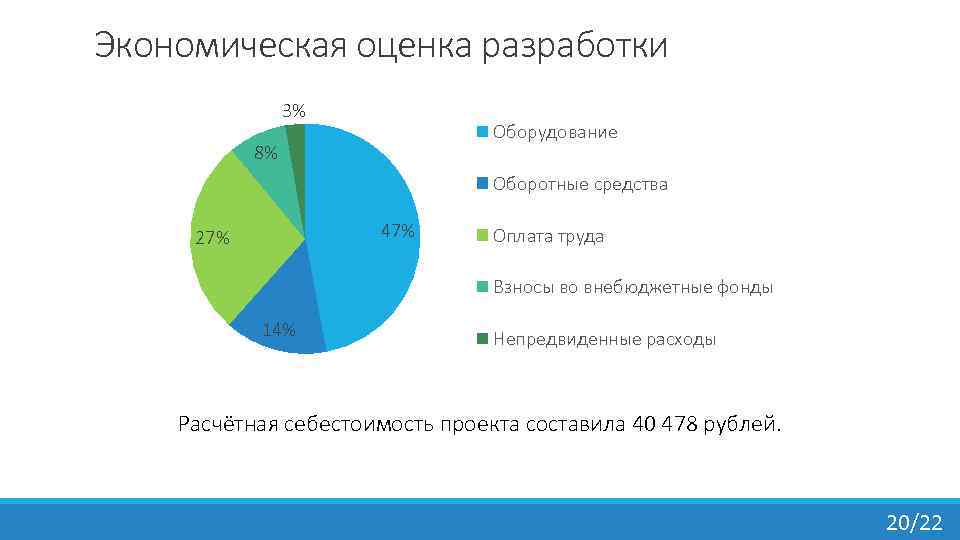 Экономическая оценка разработки

3%
8%
27%
47%
14%

Оборудование
Оборотные средства
Оплата труда
Взносы во внебюджетные фонды
Непредвиденные расходы

Расчётная себестоимость проекта составила 40 478 рублей.

20/22